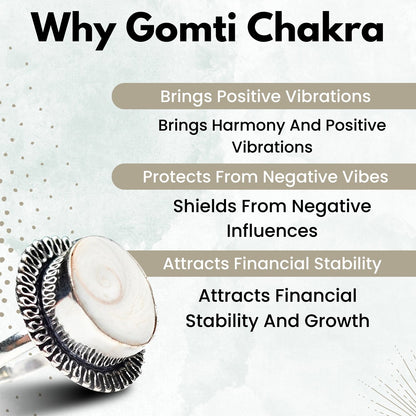 Why Gomti Chakra

Brings Positive Vibrations

Brings Harmony And Positive Vibrations

Protects From Negative Vibes

Shields From Negative Influences

Attracts Financial Stability

Attracts Financial Stability And Growth